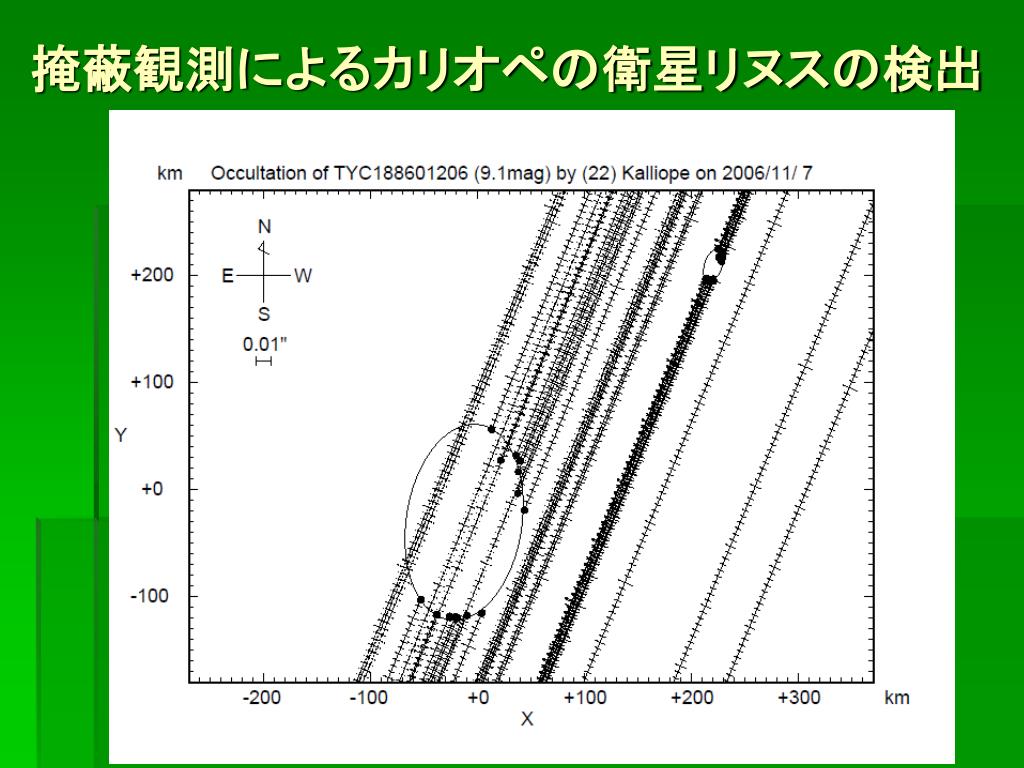 掩蔽観測によるカリオペの衛星リヌスの検出

km Occultation of TYC188601206 (9.1mag) by (22) Kalliope on 2006/11/ 7

N
E W
S
0.01"

+200
+100
Y
+0
-100

-200 -100 +0 +100 +200 +300 km
X